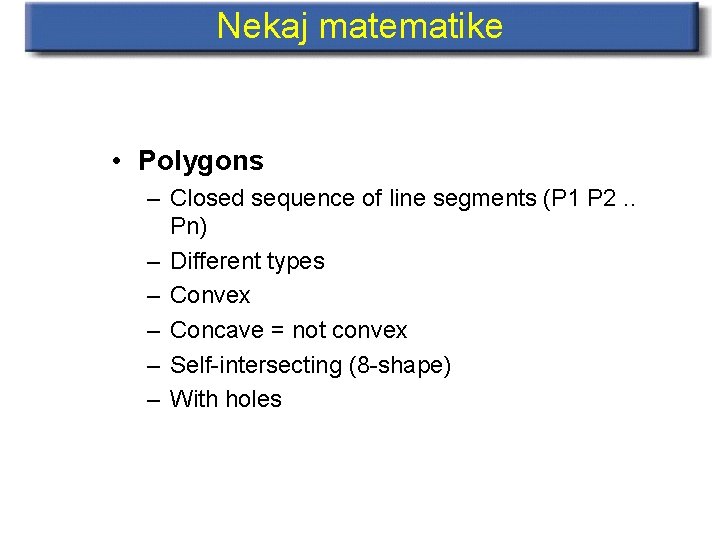 Nekaj matematike

• Polygons
– Closed sequence of line segments (P1 P2 .. Pn)
– Different types
– Convex
– Concave = not convex
– Self-intersecting (8-shape)
– With holes